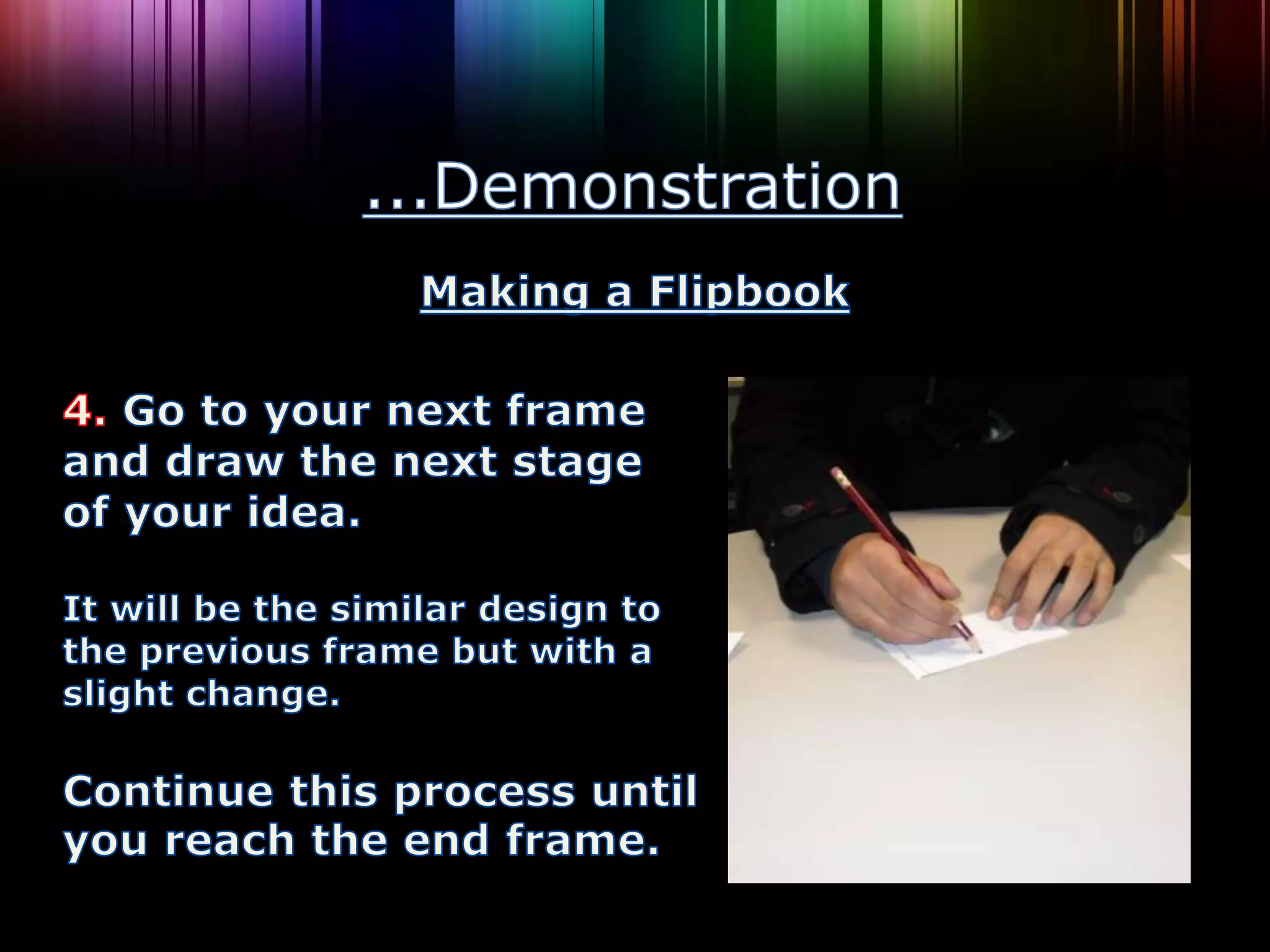 ...Demonstration

Making a Flipbook

4. Go to your next frame and draw the next stage of your idea.

It will be the similar design to the previous frame but with a slight change.

Continue this process until you reach the end frame.